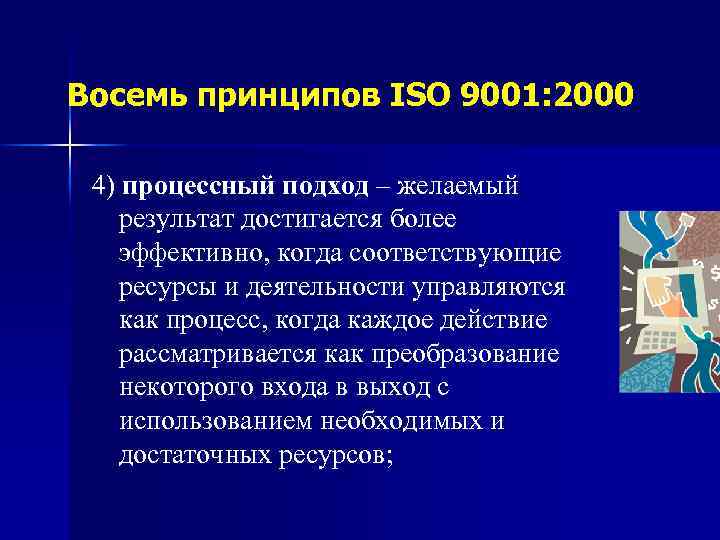 Восемь принципов ISO 9001:2000

4) процессный подход – желаемый результат достигается более эффективно, когда соответствующие ресурсы и деятельности управляются как процесс, когда каждое действие рассматривается как преобразование некоторого входа в выход с использованием необходимых и достаточных ресурсов;